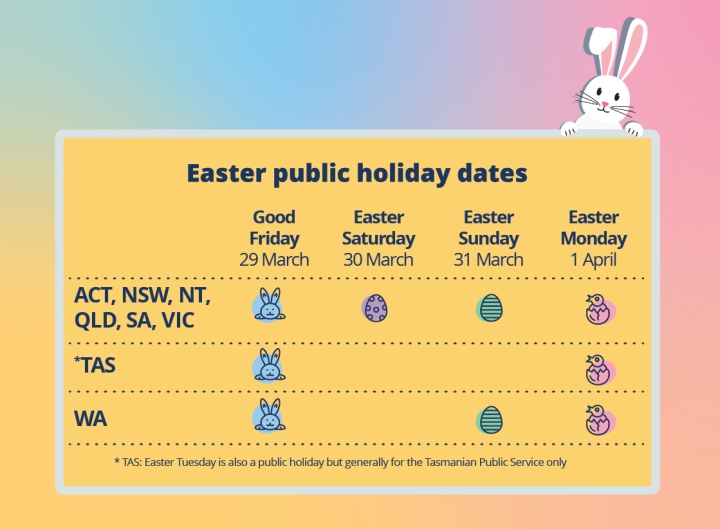 Easter public holiday dates

| | Good Friday 29 March | Easter Saturday 30 March | Easter Sunday 31 March | Easter Monday 1 April |
|---|---|---|---|---|
| ACT, NSW, NT, QLD, SA, VIC | | | | |
| *TAS | | | | |
| WA | | | | |

* TAS: Easter Tuesday is also a public holiday but generally for the Tasmanian Public Service only